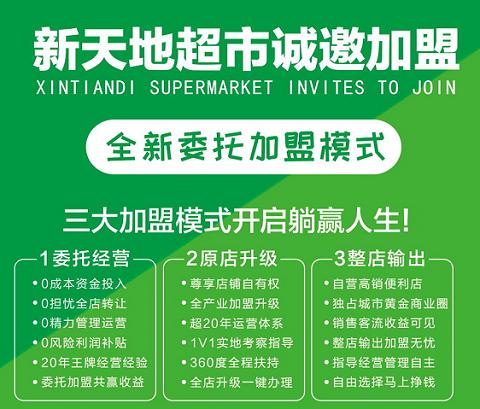 新天地超市诚邀加盟
XINTIANDI SUPERMARKET INVITES TO JOIN

全新委托加盟模式

三大加盟模式开启躺赢人生!

1委托经营
• 0成本资金投入
• 0担忧全店转让
• 0精力管理运营
• 0风险利润补贴
• 20年王牌经营经验
• 委托加盟共赢收益

2原店升级
• 尊享店铺自有权
• 全产业加盟升级
• 超20年运营体系
• 1V1实地考察指导
• 360度全程扶持
• 全店升级一键办理

3整店输出
• 自营高销便利店
• 独占城市黄金商业圈
• 销售客流收益可见
• 整店输出加盟无忧
• 指导经营管理自主
• 自由选择马上挣钱